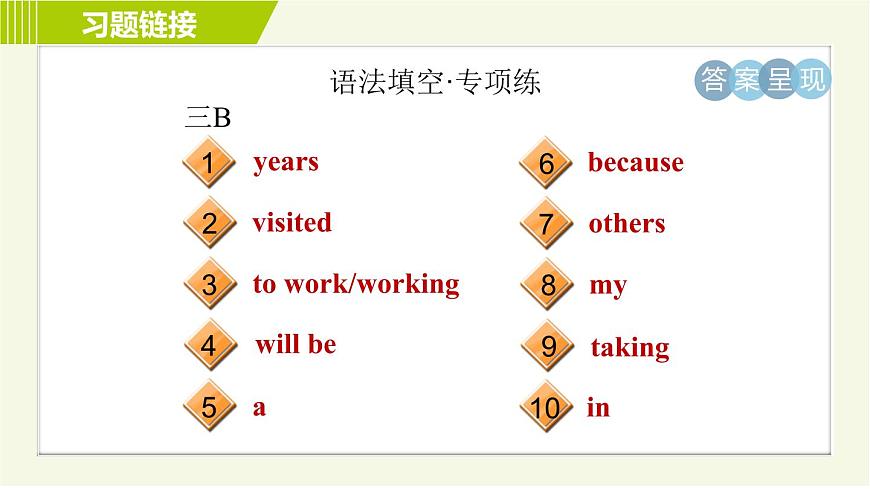 习题链接

语法填空·专项练

答案呈现

三B

1 years

2 visited

3 to work/working

4 will be

5 a

6 because

7 others

8 my

9 taking

10 in